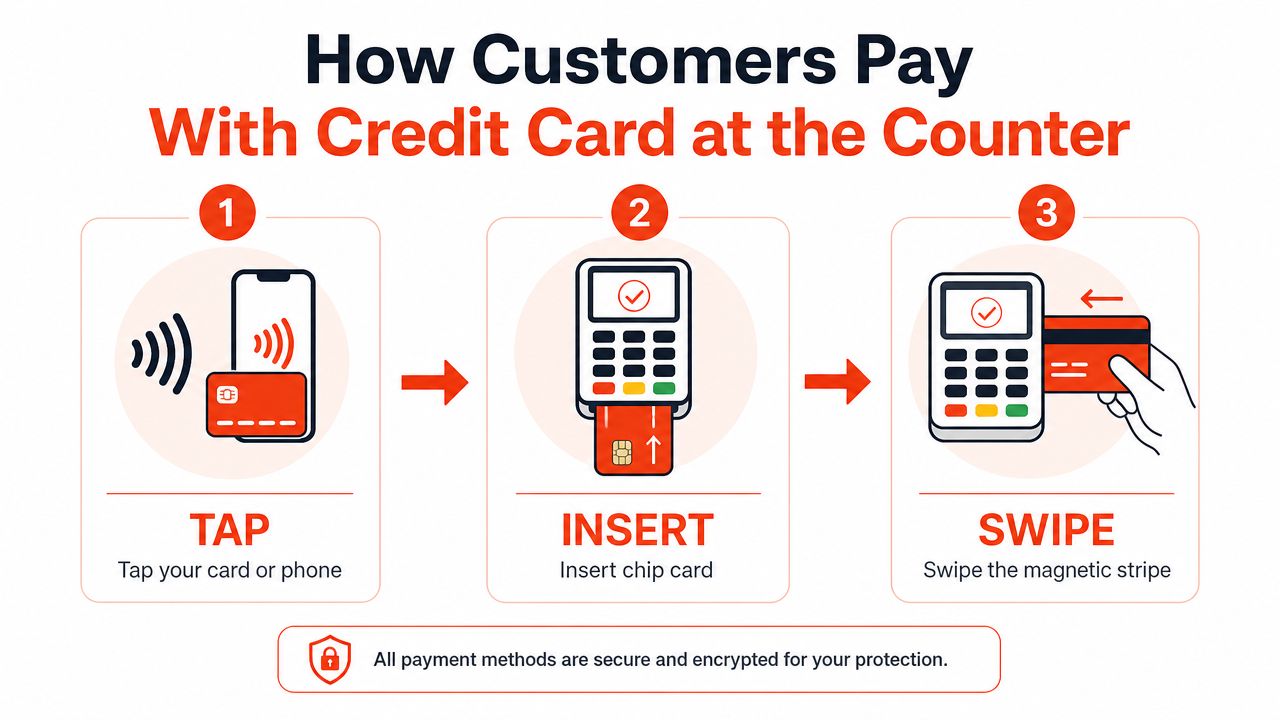 How Customers Pay
With Credit Card at the Counter

1

TAP
Tap your card or phone

2

INSERT
Insert chip card

3

SWIPE
Swipe the magnetic stripe

All payment methods are secure and encrypted for your protection.